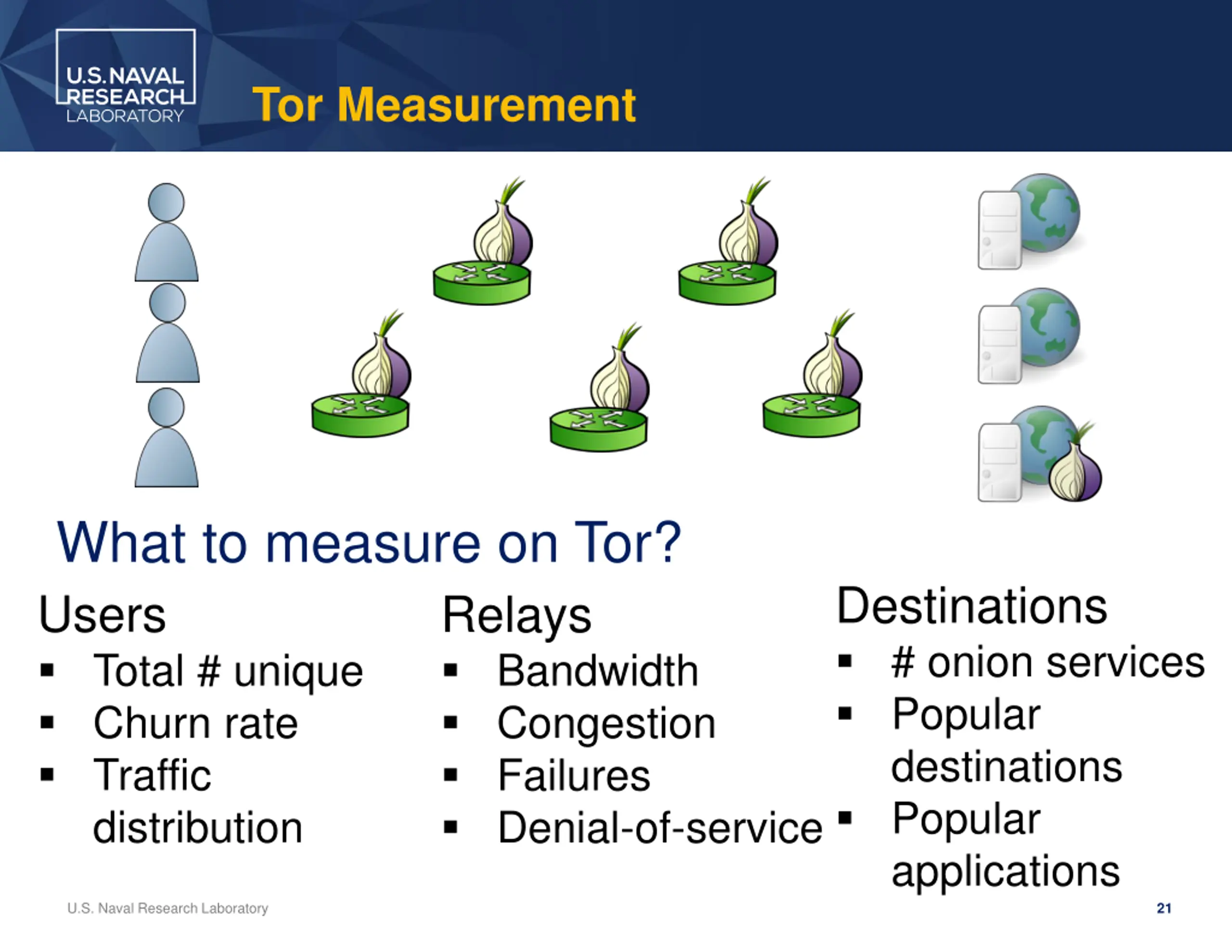 U.S. NAVAL RESEARCH LABORATORY

Tor Measurement

What to measure on Tor?

Users
▪ Total # unique
▪ Churn rate
▪ Traffic distribution

Relays
▪ Bandwidth
▪ Congestion
▪ Failures
▪ Denial-of-service

Destinations
▪ # onion services
▪ Popular destinations
▪ Popular applications

U.S. Naval Research Laboratory

21